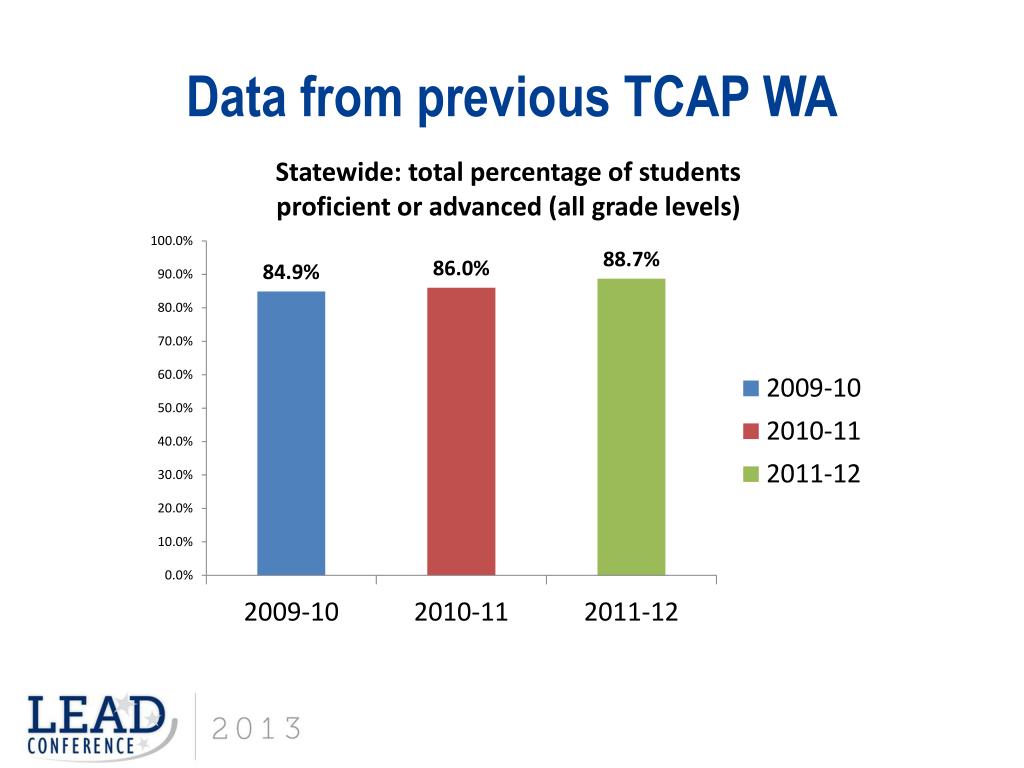 Data from previous TCAP WA

Statewide: total percentage of students proficient or advanced (all grade levels)

100.0%
90.0%
80.0%
70.0%
60.0%
50.0%
40.0%
30.0%
20.0%
10.0%
0.0%

84.9%
86.0%
88.7%

2009-10
2010-11
2011-12

2009-10
2010-11
2011-12

LEAD CONFERENCE 2013